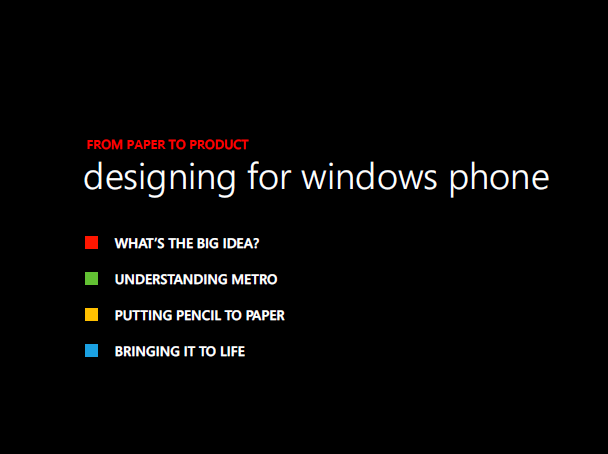 FROM PAPER TO PRODUCT

designing for windows phone

WHAT'S THE BIG IDEA?

UNDERSTANDING METRO

PUTTING PENCIL TO PAPER

BRINGING IT TO LIFE